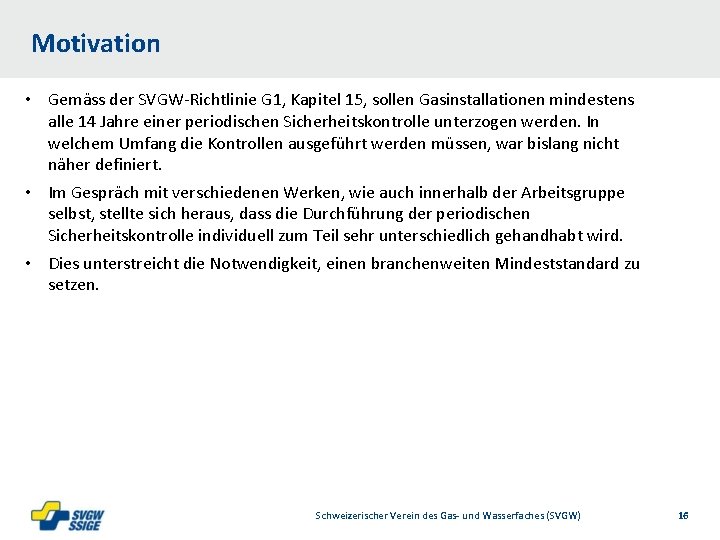 Motivation

• Gemäss der SVGW-Richtlinie G1, Kapitel 15, sollen Gasinstallationen mindestens alle 14 Jahre einer periodischen Sicherheitskontrolle unterzogen werden. In welchem Umfang die Kontrollen ausgeführt werden müssen, war bislang nicht näher definiert.

• Im Gespräch mit verschiedenen Werken, wie auch innerhalb der Arbeitsgruppe selbst, stellte sich heraus, dass die Durchführung der periodischen Sicherheitskontrolle individuell zum Teil sehr unterschiedlich gehandhabt wird.

• Dies unterstreicht die Notwendigkeit, einen branchenweiten Mindeststandard zu setzen.

SVGW SSIGE

Schweizerischer Verein des Gas- und Wasserfaches (SVGW)

16